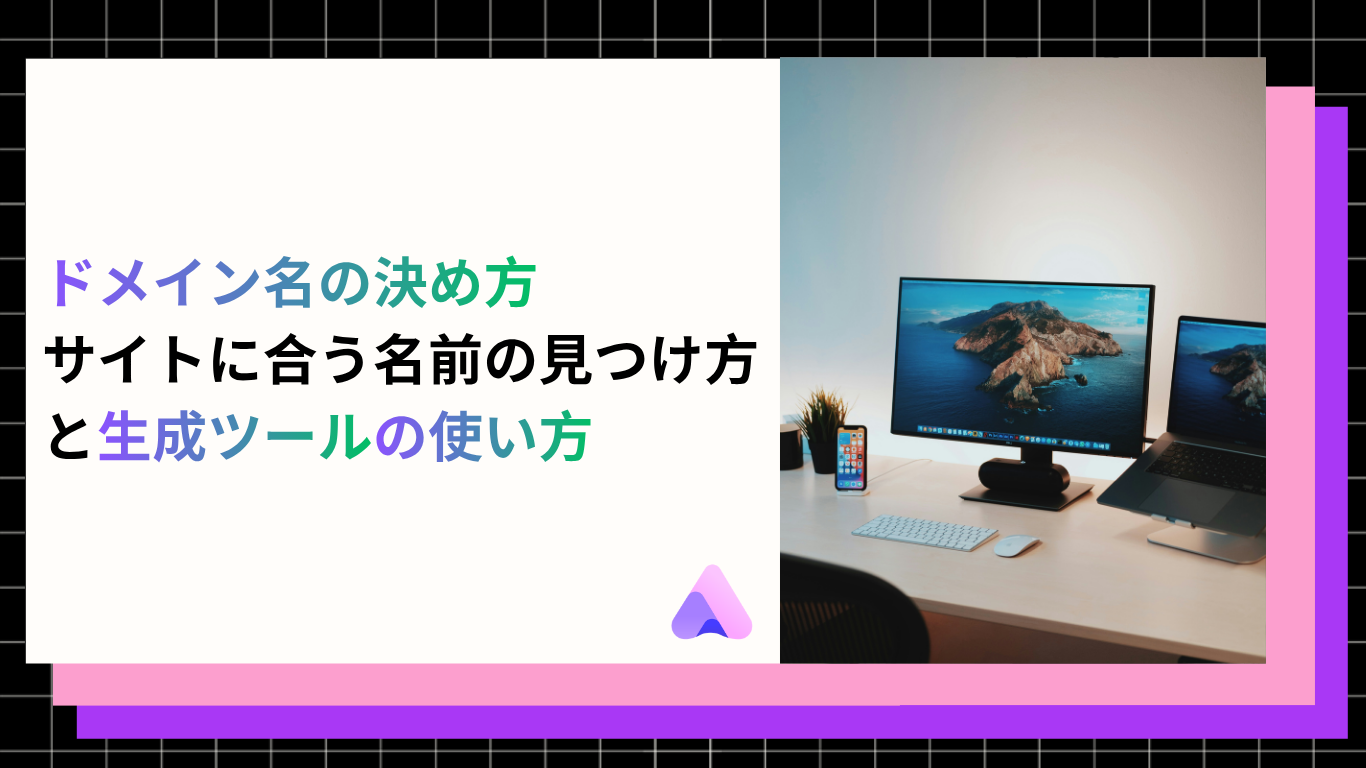 ドメイン名の決め方
サイトに合う名前の見つけ方
と生成ツールの使い方